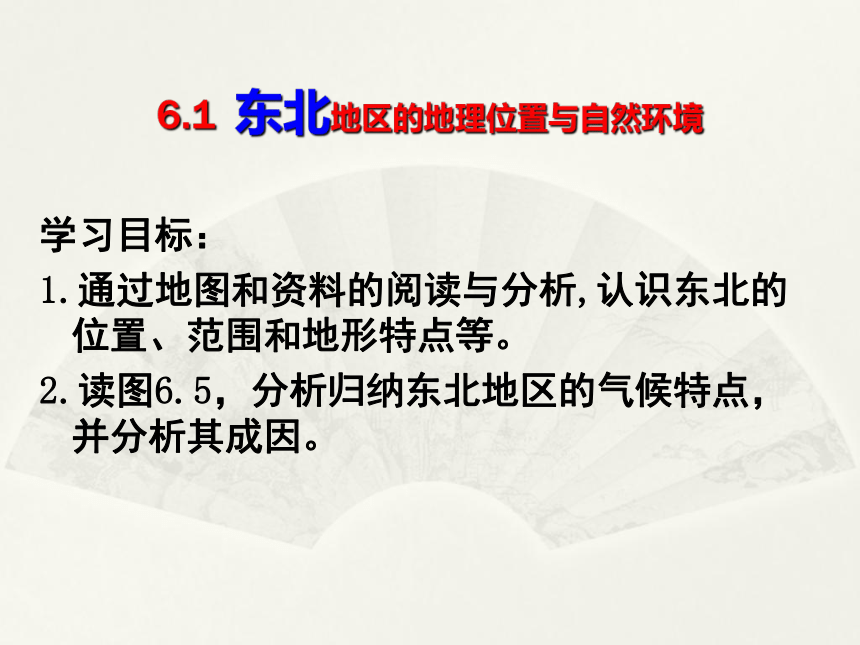 6.1 东北地区的地理位置与自然环境

学习目标：

1.通过地图和资料的阅读与分析，认识东北的位置、范围和地形特点等。

2.读图6.5，分析归纳东北地区的气候特点，并分析其成因。